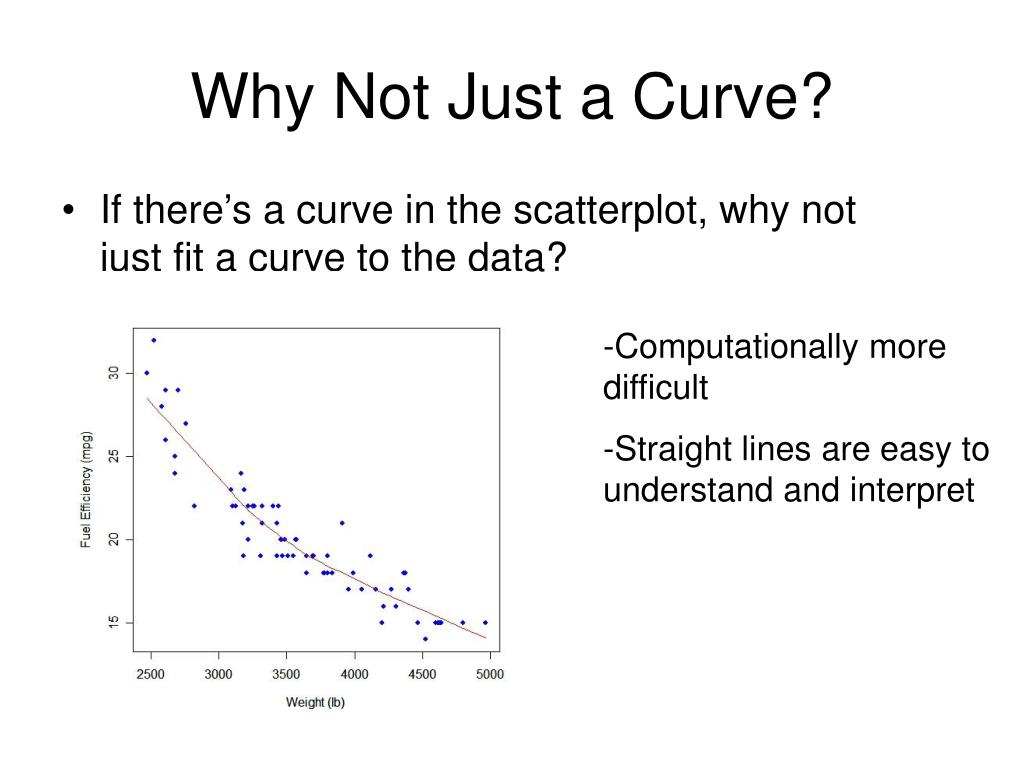 Why Not Just a Curve?

• If there's a curve in the scatterplot, why not iust fit a curve to the data?

Fuel Efficiency (mpg)

30
25
20
15

2500 3000 3500 4000 4500 5000

Weight (lb)

-Computationally more difficult

-Straight lines are easy to understand and interpret